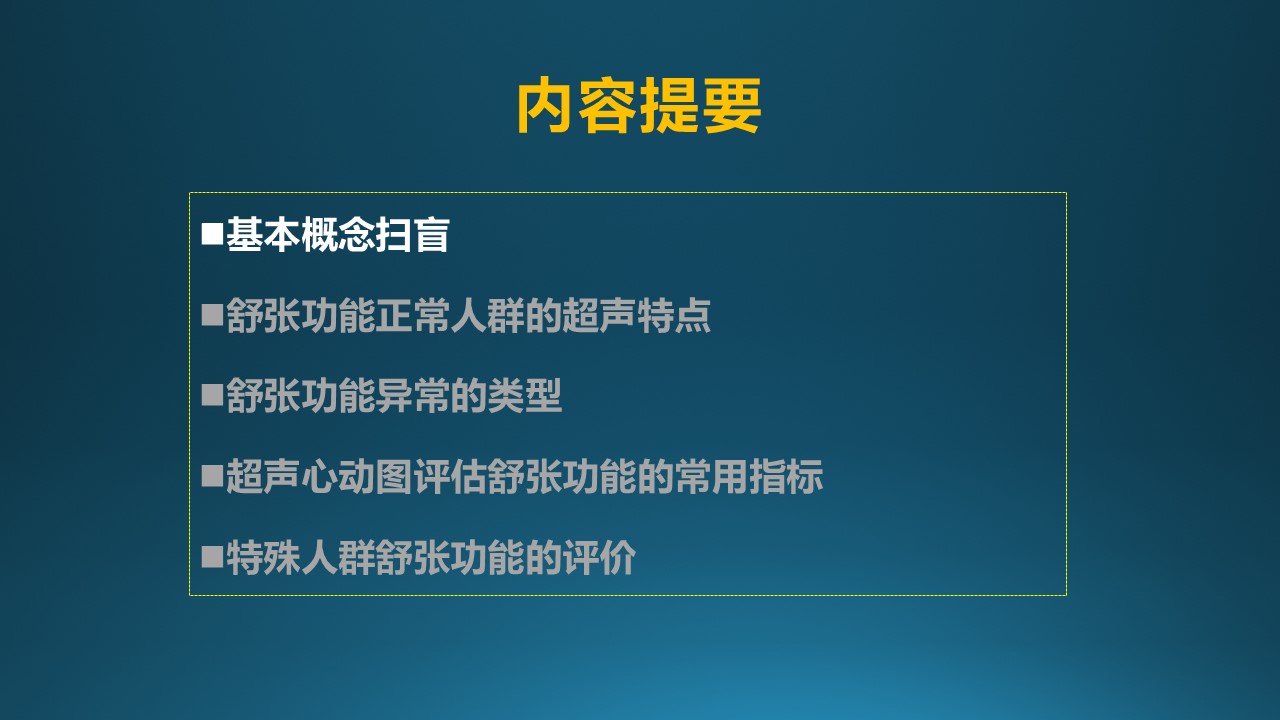 内容提要

■基本概念扫盲

■舒张功能正常人群的超声特点

■舒张功能异常的类型

■超声心动图评估舒张功能的常用指标

■特殊人群舒张功能的评价